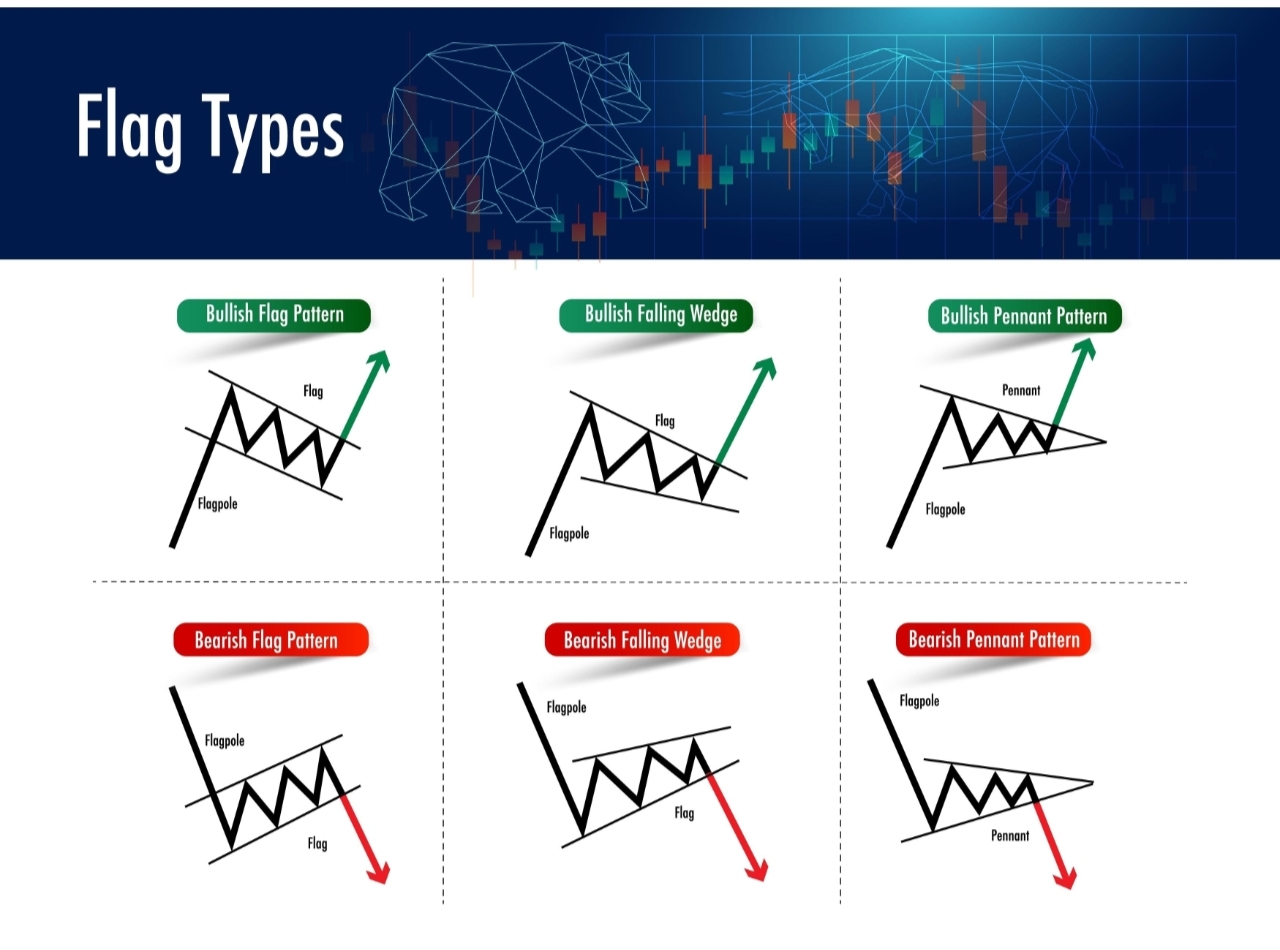 Flag Types

Bullish Flag Pattern

Flag

Flagpole

Bullish Falling Wedge

Flag

Flagpole

Bullish Pennant Pattern

Pennant

Flagpole

Bearish Flag Pattern

Flagpole

Flag

Bearish Falling Wedge

Flagpole

Flag

Bearish Pennant Pattern

Flagpole

Pennant